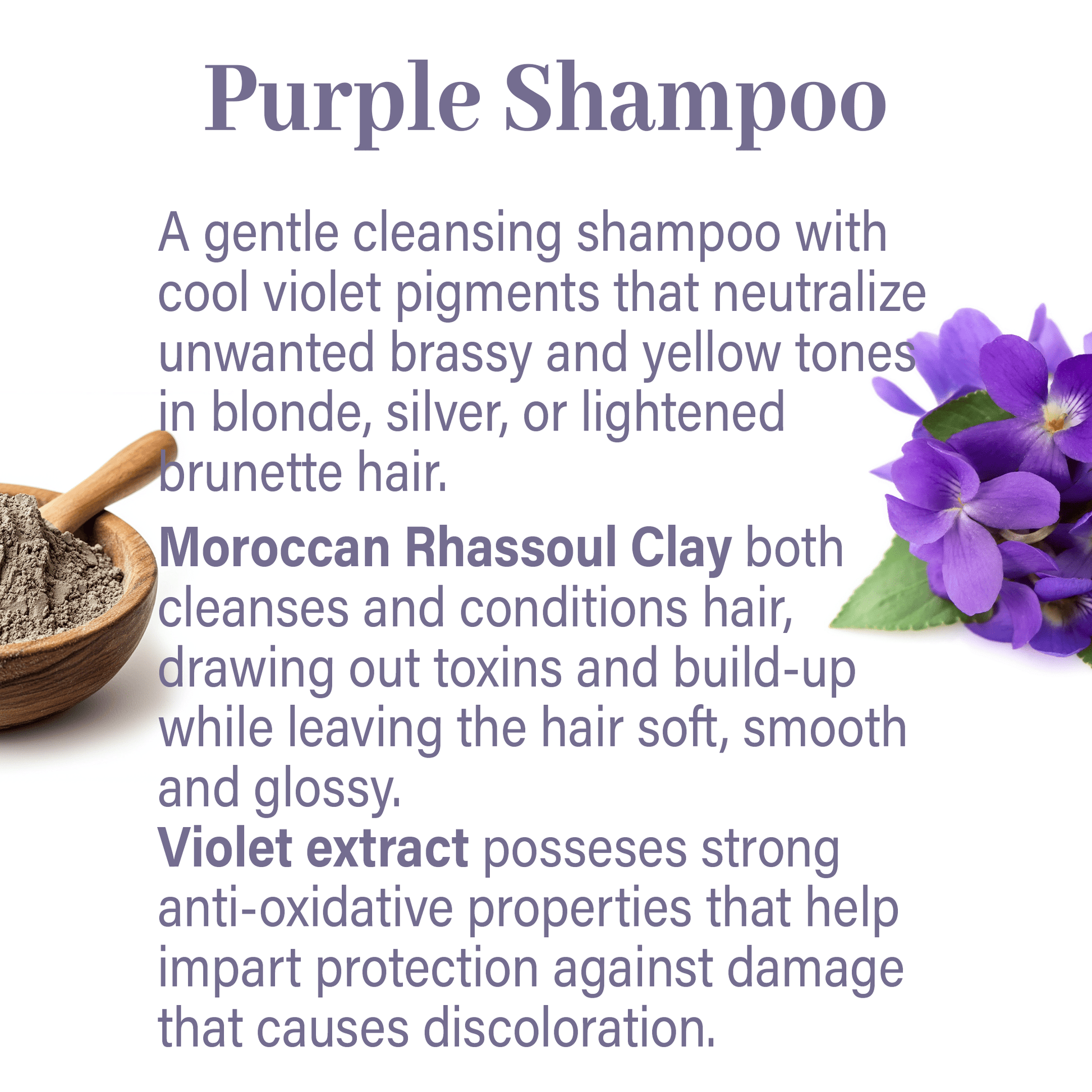 Purple Shampoo

A gentle cleansing shampoo with cool violet pigments that neutralize unwanted brassy and yellow tones in blonde, silver, or lightened brunette hair.

Moroccan Rhassoul Clay both cleanses and conditions hair, drawing out toxins and build-up while leaving the hair soft, smooth and glossy.
Violet extract posseses strong anti-oxidative properties that help impart protection against damage that causes discoloration.